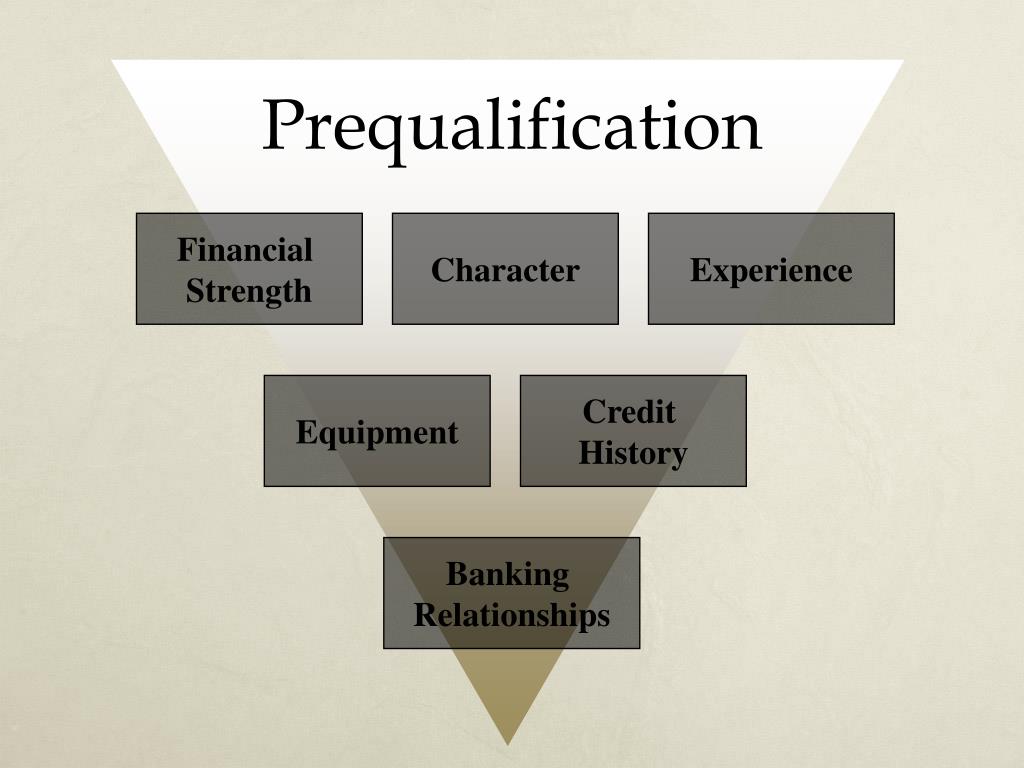 Prequalification

Financial Strength

Character

Experience

Equipment

Credit History

Banking Relationships